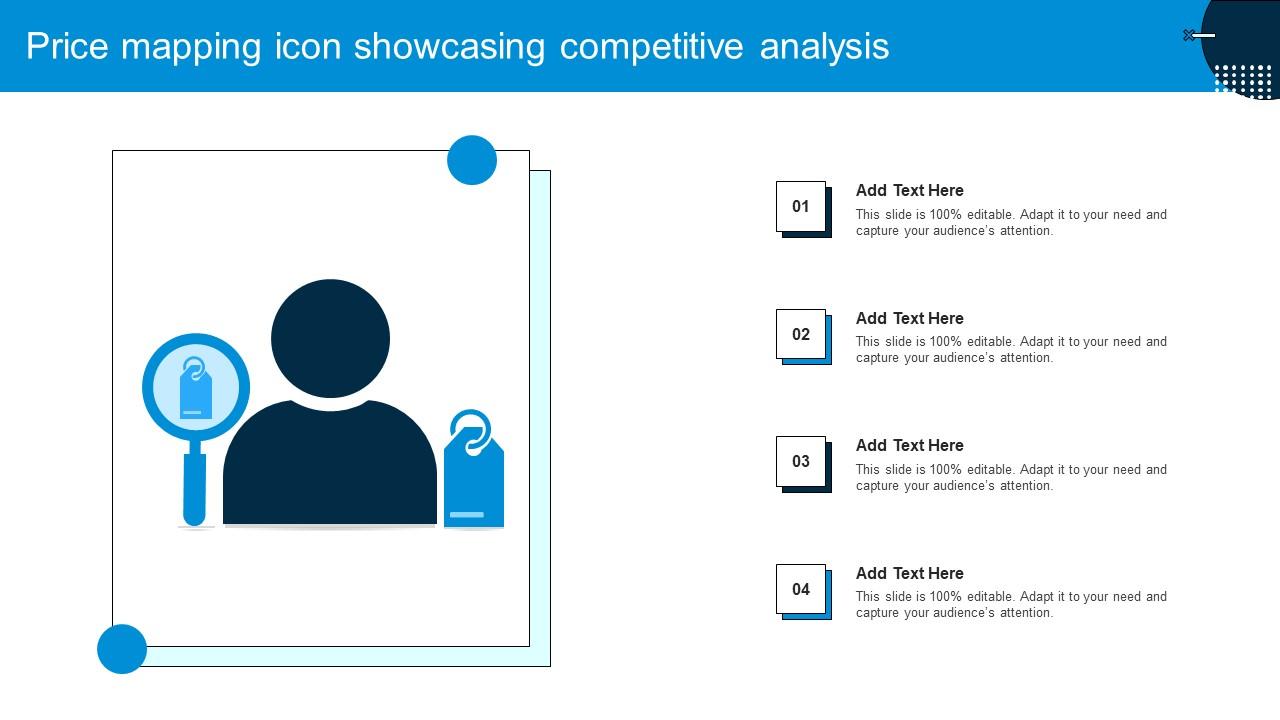 Price mapping icon showcasing competitive analysis

01

Add Text Here

This slide is 100% editable. Adapt it to your need and capture your audience's attention.

02

Add Text Here

This slide is 100% editable. Adapt it to your need and capture your audience's attention.

03

Add Text Here

This slide is 100% editable. Adapt it to your need and capture your audience's attention.

04

Add Text Here

This slide is 100% editable. Adapt it to your need and capture your audience's attention.